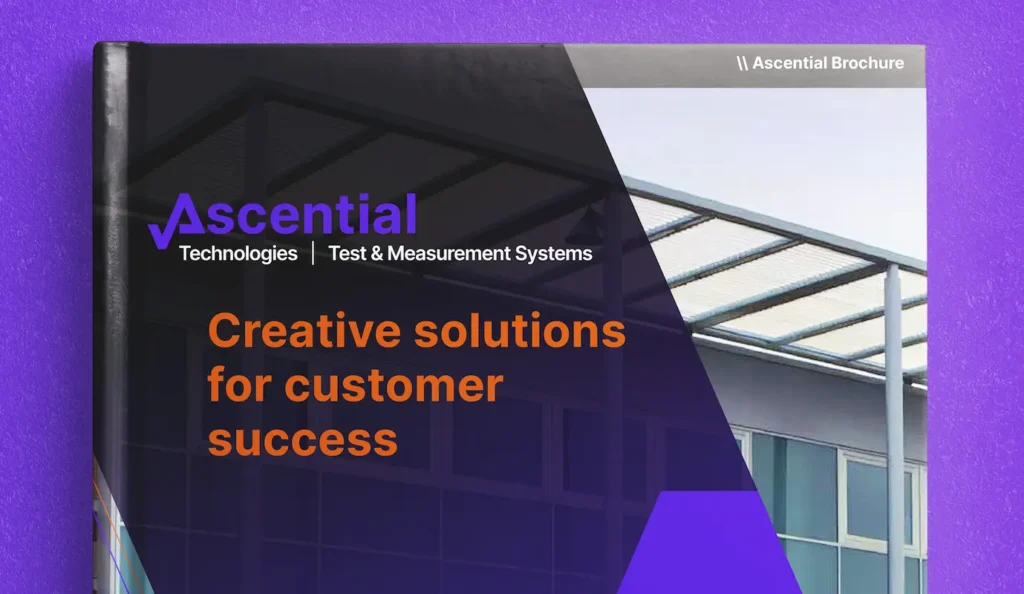 \\ Ascential Brochure

Ascential
Technologies | Test & Measurement Systems

Creative solutions for customer success